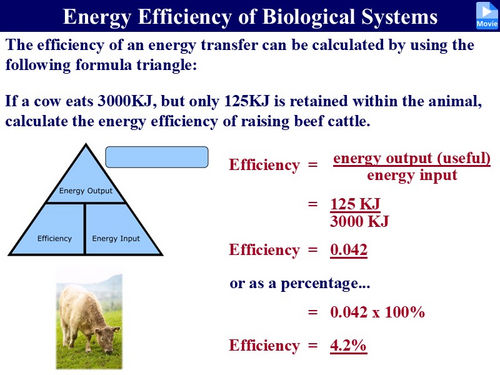 Energy Efficiency of Biological Systems

Movie

The efficiency of an energy transfer can be calculated by using the following formula triangle:

If a cow eats 3000KJ, but only 125KJ is retained within the animal, calculate the energy efficiency of raising beef cattle.

Energy Output

Efficiency

Energy Input

Efficiency = $\frac{\text{energy output (useful)}}{\text{energy input}}$

= $\frac{125 \text{ KJ}}{3000 \text{ KJ}}$

Efficiency = 0.042

or as a percentage...

= 0.042 x 100%

Efficiency = 4.2%